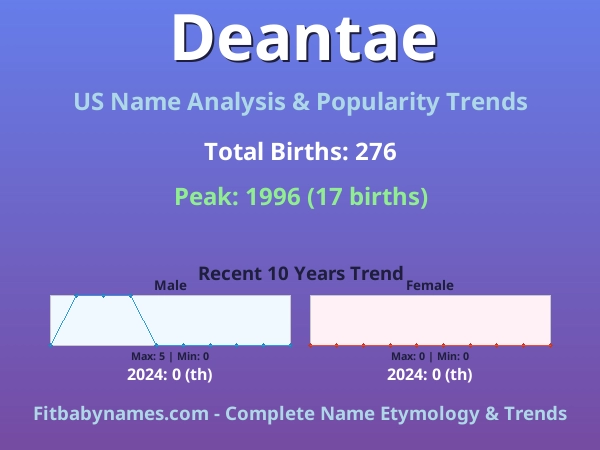 Deantae

US Name Analysis & Popularity Trends

Total Births: 276

Peak: 1996 (17 births)

Recent 10 Years Trend

Male

Max: 5 | Min: 0

2024: 0 (th)

Female

Max: 0 | Min: 0

2024: 0 (th)

Fitbabynames.com - Complete Name Etymology & Trends